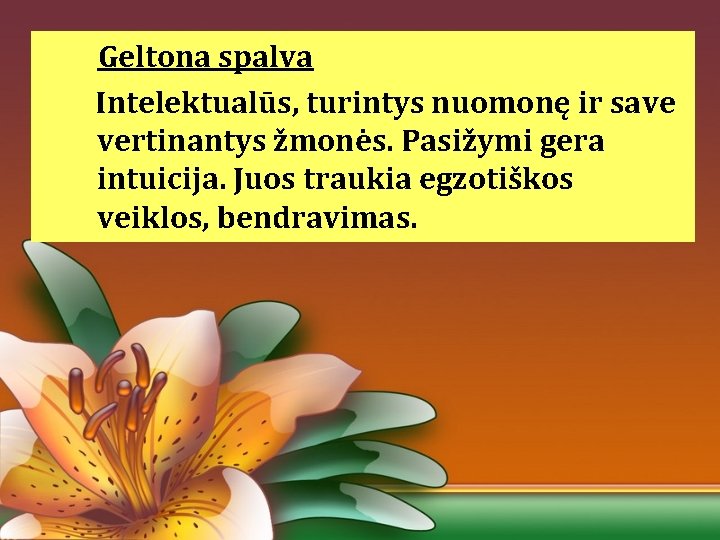 Geltona spalva

Intelektualūs, turintys nuomonę ir save vertinantys žmonės. Pasižymi gera intuicija. Juos traukia egzotiškos veiklos, bendravimas.